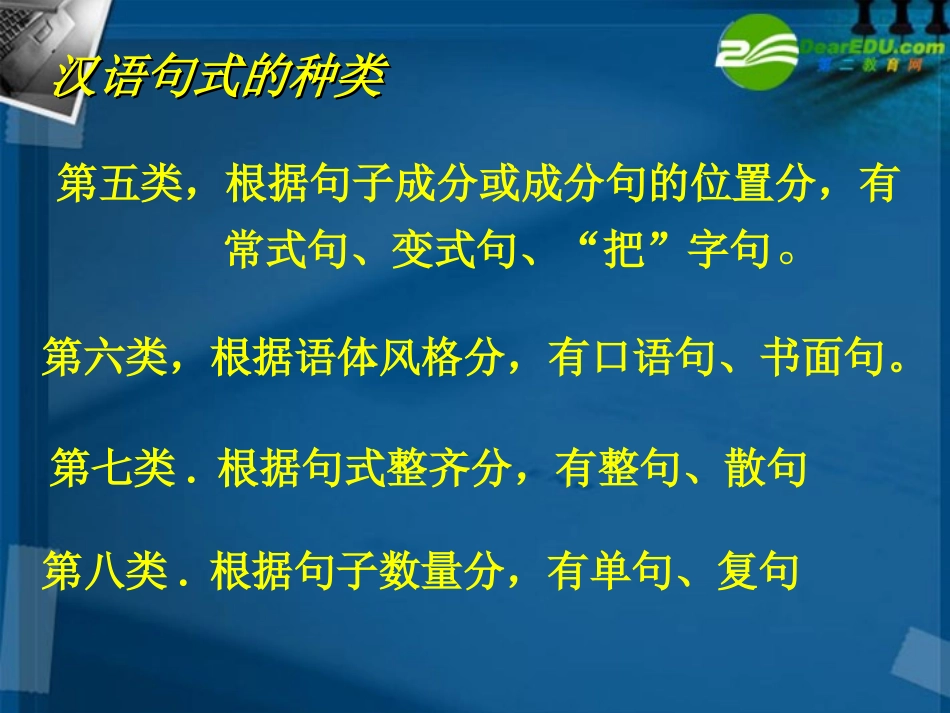 DearEDU.com
第二教育网

汉语句式的种类

第五类，根据句子成分或成分句的位置分，有常式句、变式句、“把”字句。

第六类，根据语体风格分，有口语句、书面句。

第七类．根据句式整齐分，有整句、散句

第八类．根据句子数量分，有单句、复句